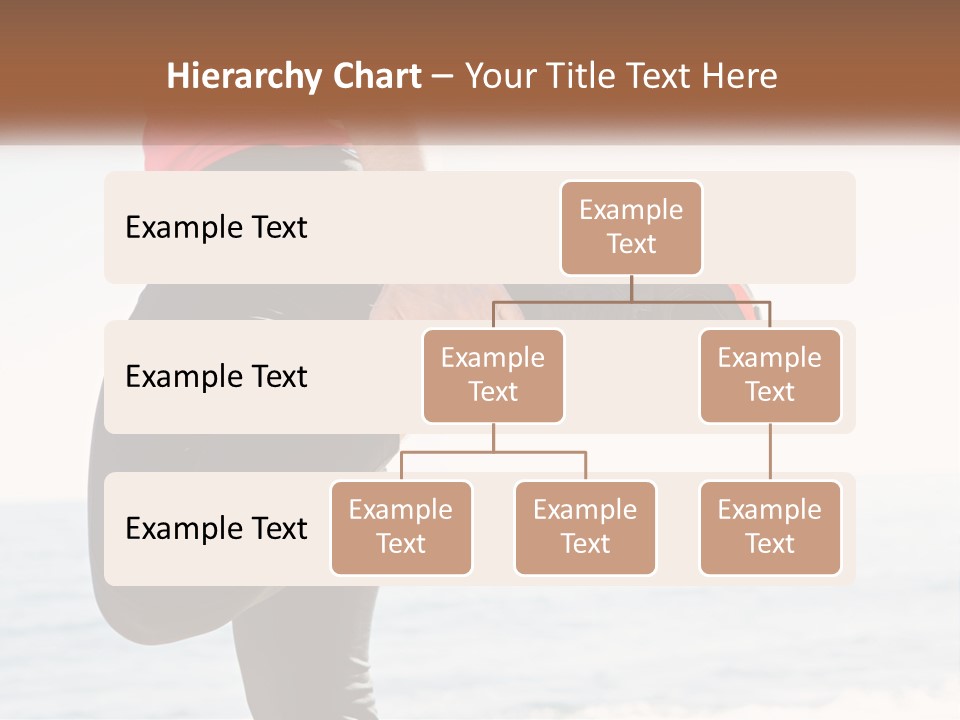 Hierarchy Chart – Your Title Text Here

Example Text

Example Text

Example Text

Example Text

Example Text

Example Text

Example Text

Example Text

Example Text